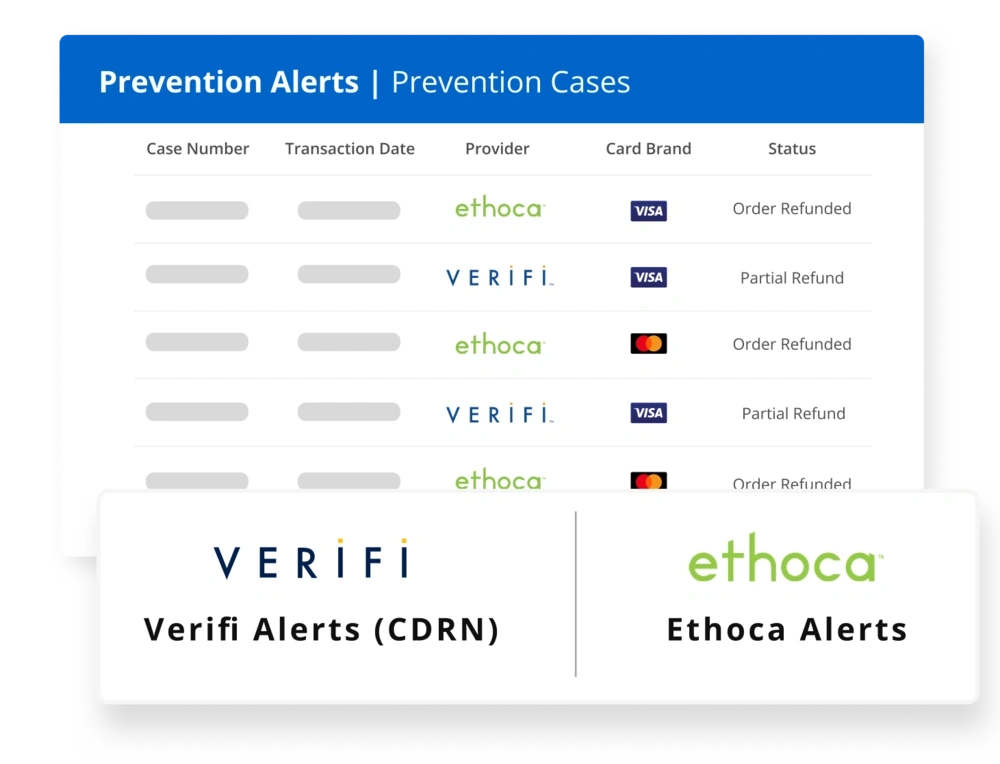 Prevention Alerts | Prevention Cases

| Case Number | Transaction Date | Provider | Card Brand | Status |
|---|---|---|---|---|
| | | ethoca | VISA | Order Refunded |
| | | VERIFI | VISA | Partial Refund |
| | | ethoca | | Order Refunded |
| | | VERIFI | VISA | Partial Refund |
| | | ethoca | | Order Refunded |

VERIFI
Verifi Alerts (CDRN)

ethoca
Ethoca Alerts